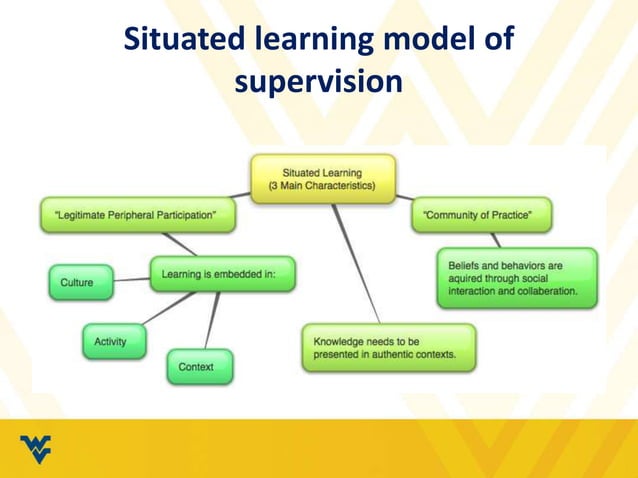 Situated learning model of supervision

Situated Learning
(3 Main Characteristics)

"Legitimate Peripheral Participation"

"Community of Practice"

Learning is embedded in:

Culture

Activity

Context

Beliefs and behaviors are aquired through social interaction and collaberation.

Knowledge needs to be presented in authentic contexts.